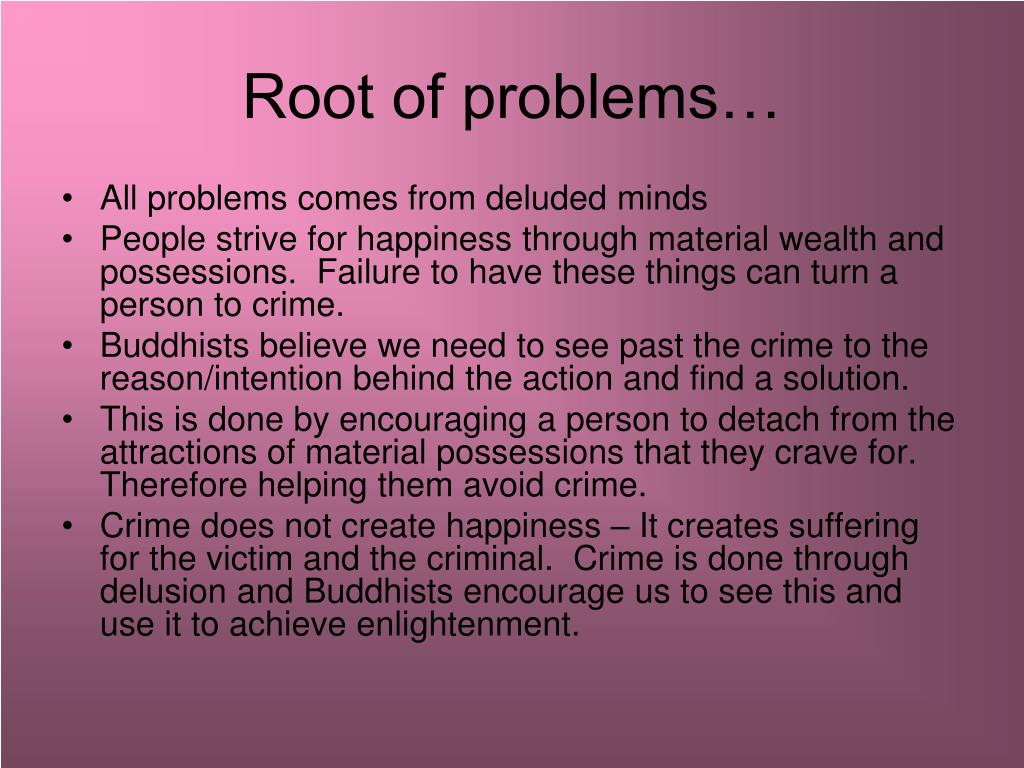 Root of problems…

• All problems comes from deluded minds
• People strive for happiness through material wealth and possessions.  Failure to have these things can turn a person to crime.
• Buddhists believe we need to see past the crime to the reason/intention behind the action and find a solution.
• This is done by encouraging a person to detach from the attractions of material possessions that they crave for. Therefore helping them avoid crime.
• Crime does not create happiness – It creates suffering for the victim and the criminal.  Crime is done through delusion and Buddhists encourage us to see this and use it to achieve enlightenment.